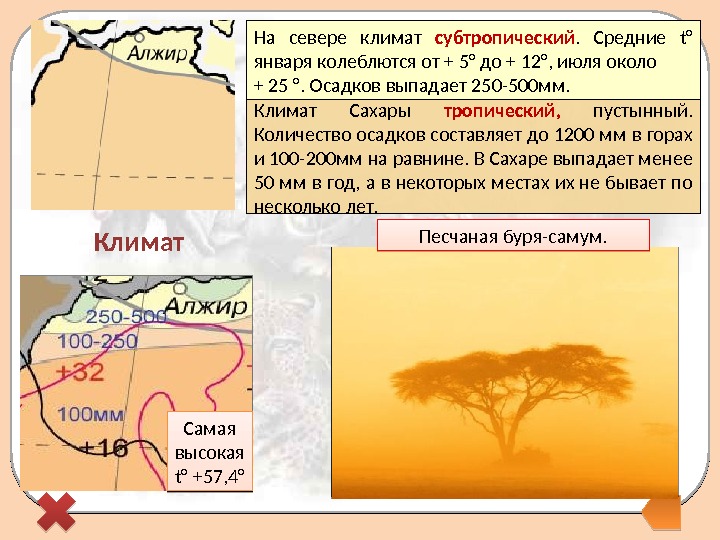 Алжир

На севере климат субтропический. Средние t° января колеблются от + 5° до + 12°, июля около + 25 °. Осадков выпадает 250-500мм.

Климат Сахары тропический, пустынный. Количество осадков составляет до 1200 мм в горах и 100-200мм на равнине. В Сахаре выпадает менее 50 мм в год, а в некоторых местах их не бывает по несколько лет.

Климат

Песчаная буря-самум.

Алжир
250-500
100-250
+32
100мм
+16

Самая высокая t° +57,4°